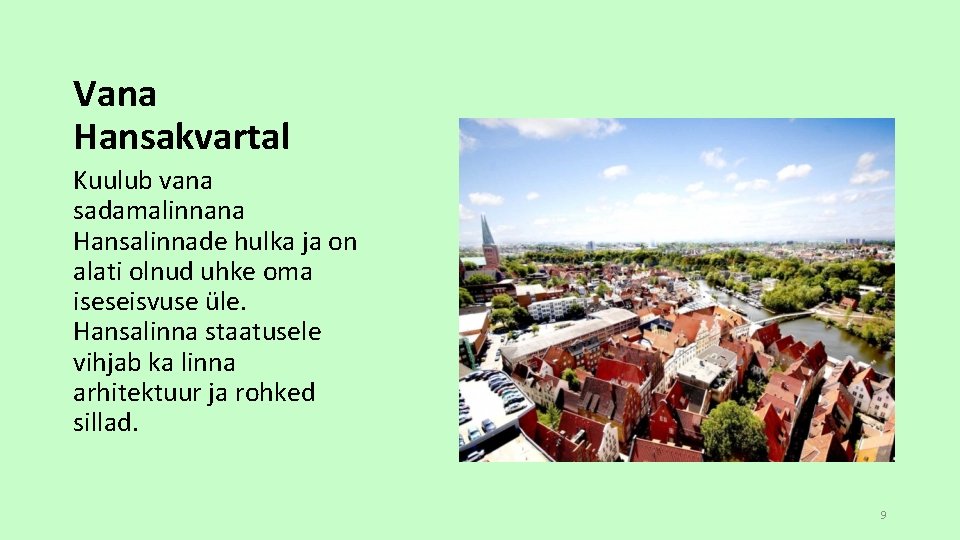 Vana Hansakvartal

Kuulub vana sadamalinnana Hansalinnade hulka ja on alati olnud uhke oma iseseisvuse üle. Hansalinna staatusele vihjab ka linna arhitektuur ja rohked sillad.

9